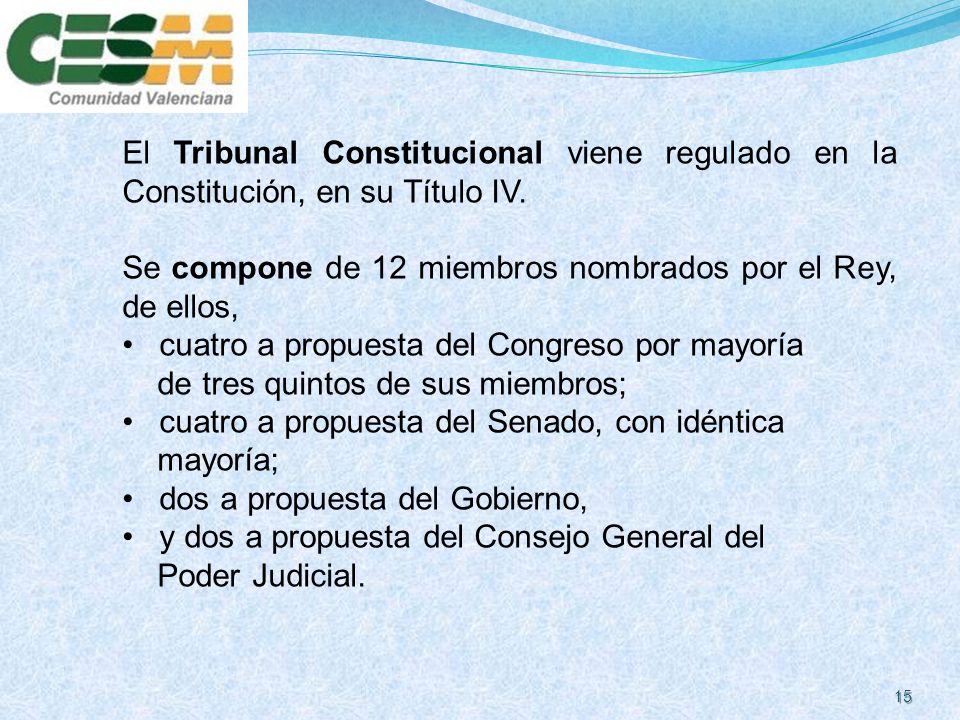 CESM
Comunidad Valenciana

El Tribunal Constitucional viene regulado en la Constitución, en su Título IV.

Se compone de 12 miembros nombrados por el Rey, de ellos,
• cuatro a propuesta del Congreso por mayoría de tres quintos de sus miembros;
• cuatro a propuesta del Senado, con idéntica mayoría;
• dos a propuesta del Gobierno,
• y dos a propuesta del Consejo General del Poder Judicial.

15